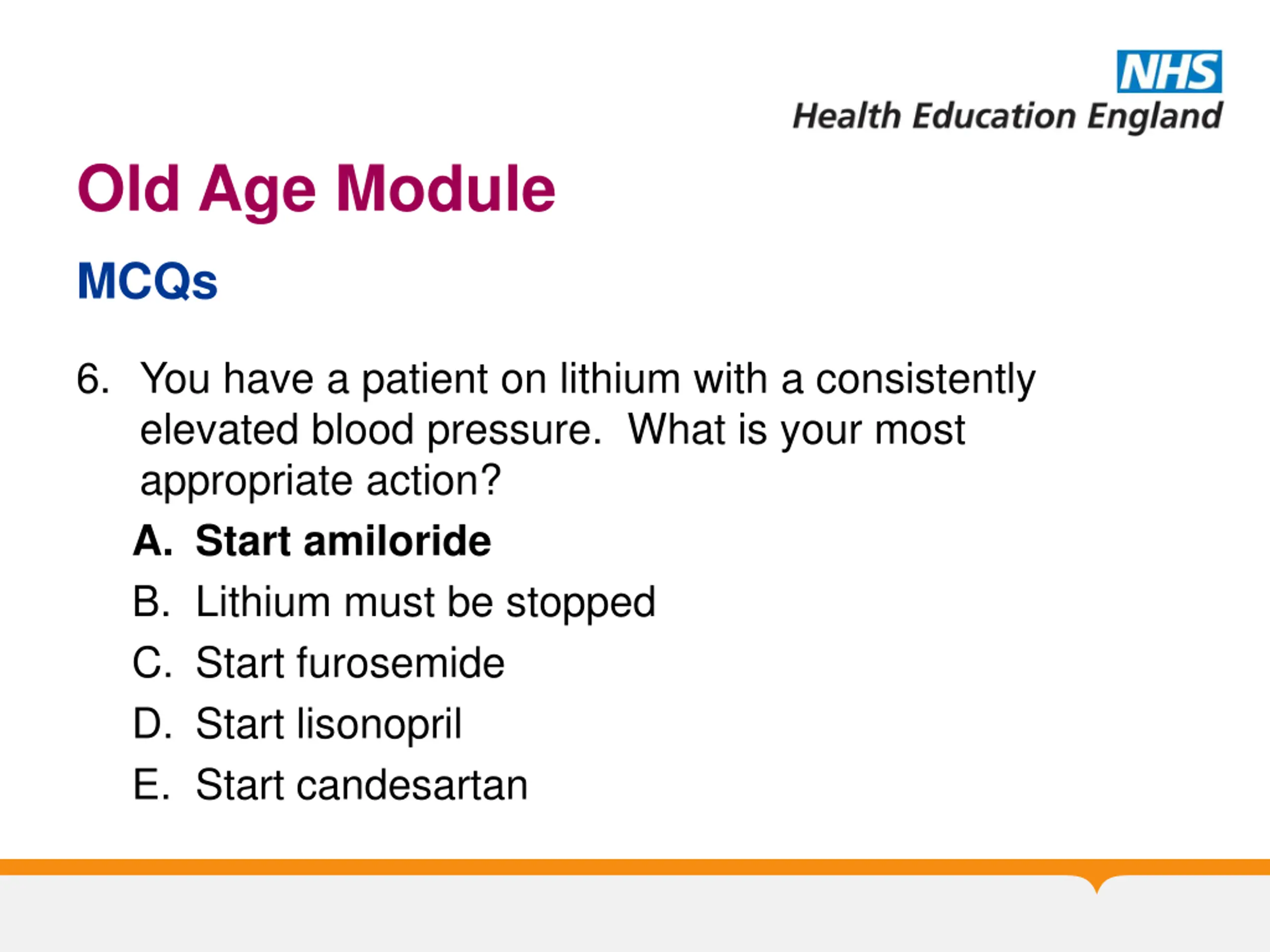 NHS
Health Education England

Old Age Module

MCQs

6. You have a patient on lithium with a consistently elevated blood pressure. What is your most appropriate action?

A. Start amiloride
B. Lithium must be stopped
C. Start furosemide
D. Start lisonopril
E. Start candesartan